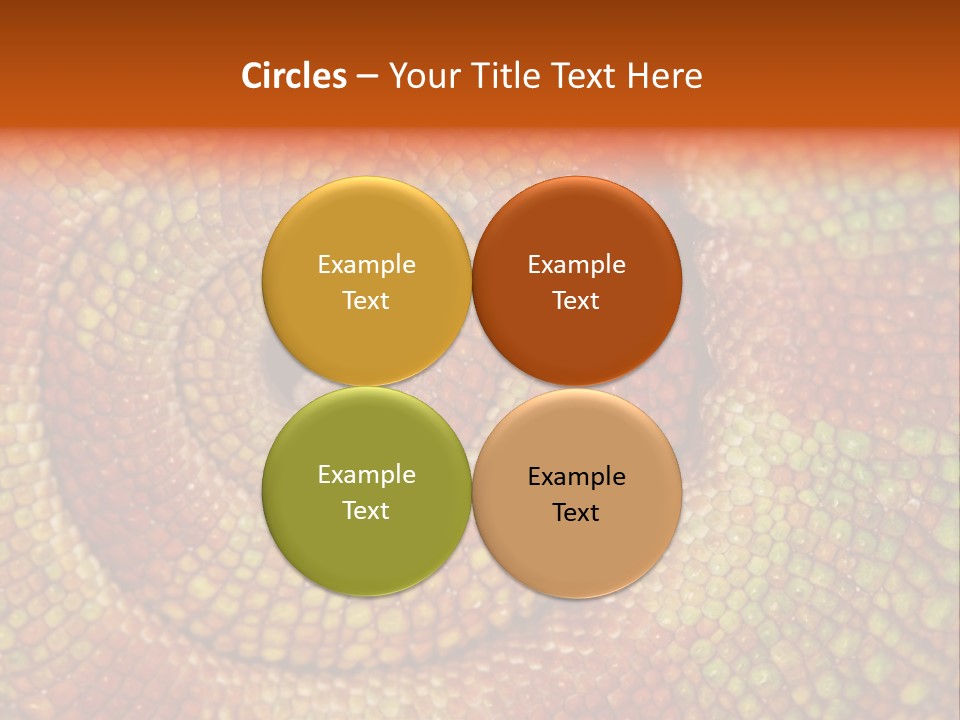 Circles – Your Title Text Here

Example Text

Example Text

Example Text

Example Text